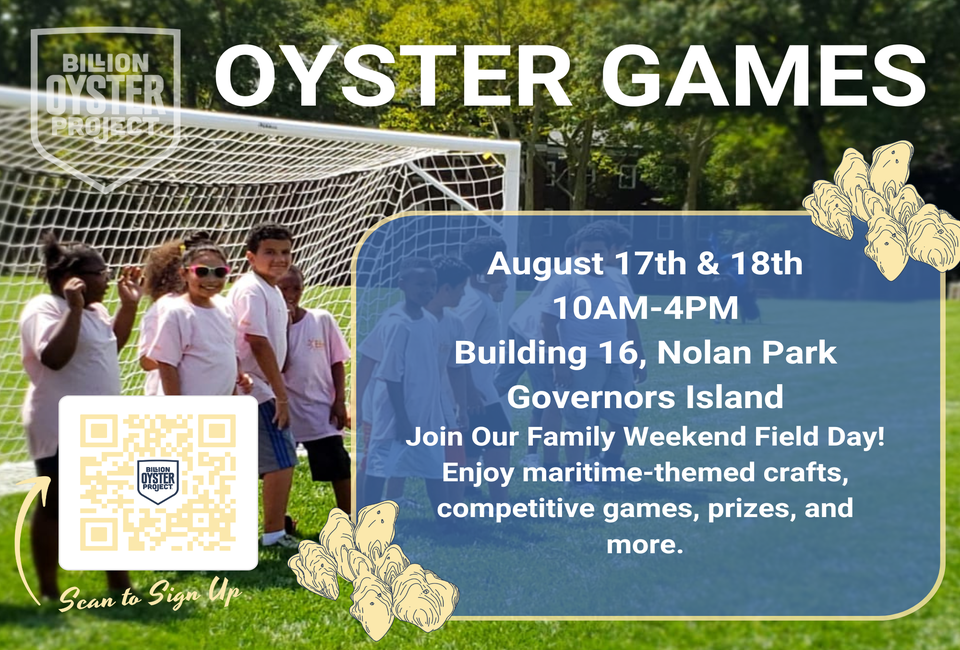 BILLION OYSTER PROJECT

OYSTER GAMES

August 17th & 18th
10AM-4PM
Building 16, Nolan Park
Governors Island

Join Our Family Weekend Field Day! Enjoy maritime-themed crafts, competitive games, prizes, and more.

BILLION OYSTER PROJECT

Scan to Sign Up